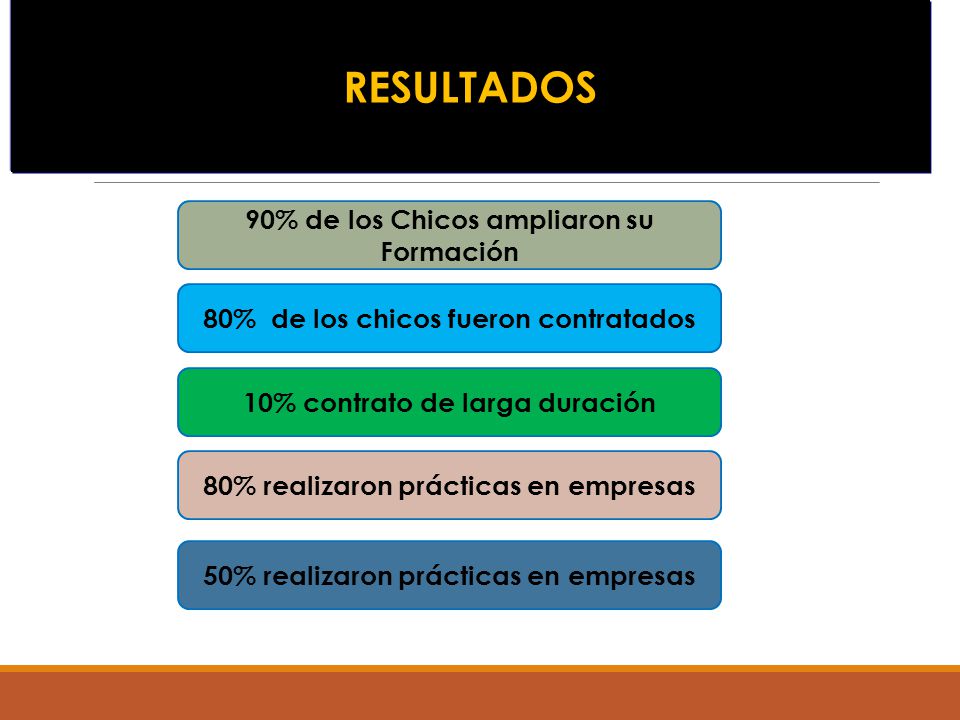 RESULTADOS

90% de los Chicos ampliaron su Formación

80%  de los chicos fueron contratados

10% contrato de larga duración

80% realizaron prácticas en empresas

50% realizaron prácticas en empresas